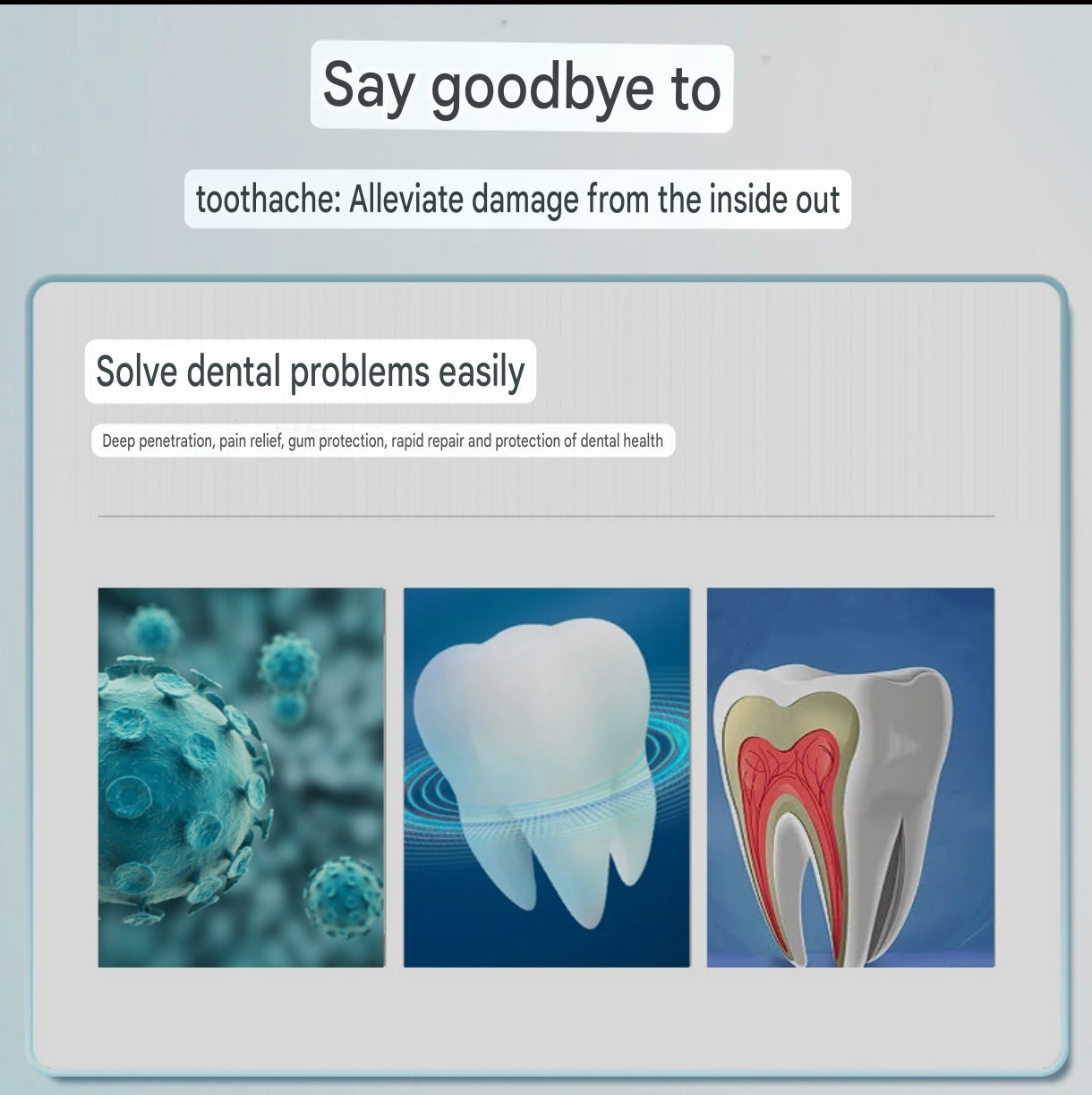 Say goodbye to

toothache: Alleviate damage from the inside out

Solve dental problems easily

Deep penetration, pain relief, gum protection, rapid repair and protection of dental health